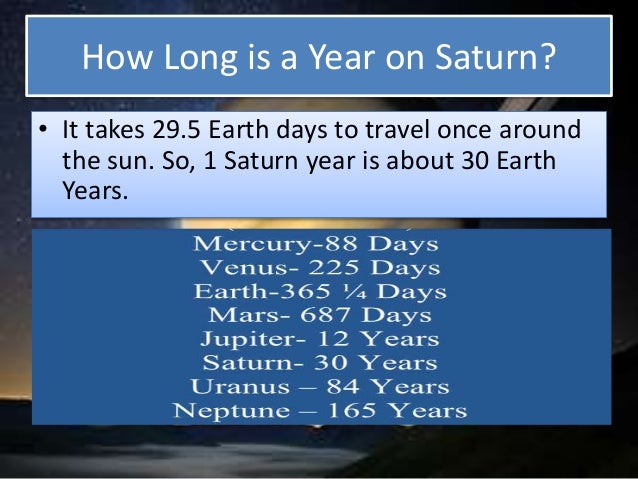 How Long is a Year on Saturn?

• It takes 29.5 Earth days to travel once around the sun. So, 1 Saturn year is about 30 Earth Years.

Mercury-88 Days
Venus- 225 Days
Earth-365 ¼ Days
Mars- 687 Days
Jupiter- 12 Years
Saturn- 30 Years
Uranus – 84 Years
Neptune – 165 Years